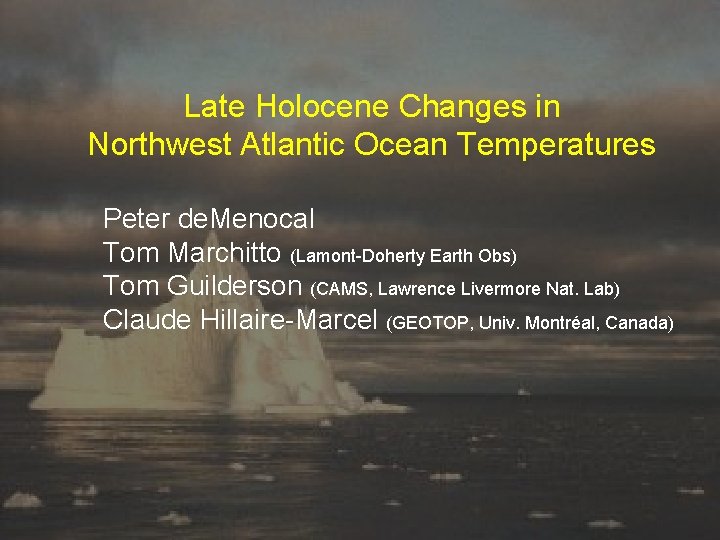 Late Holocene Changes in
Northwest Atlantic Ocean Temperatures

Peter deMenocal
Tom Marchitto (Lamont-Doherty Earth Obs)
Tom Guilderson (CAMS, Lawrence Livermore Nat. Lab)
Claude Hillaire-Marcel (GEOTOP, Univ. Montréal, Canada)